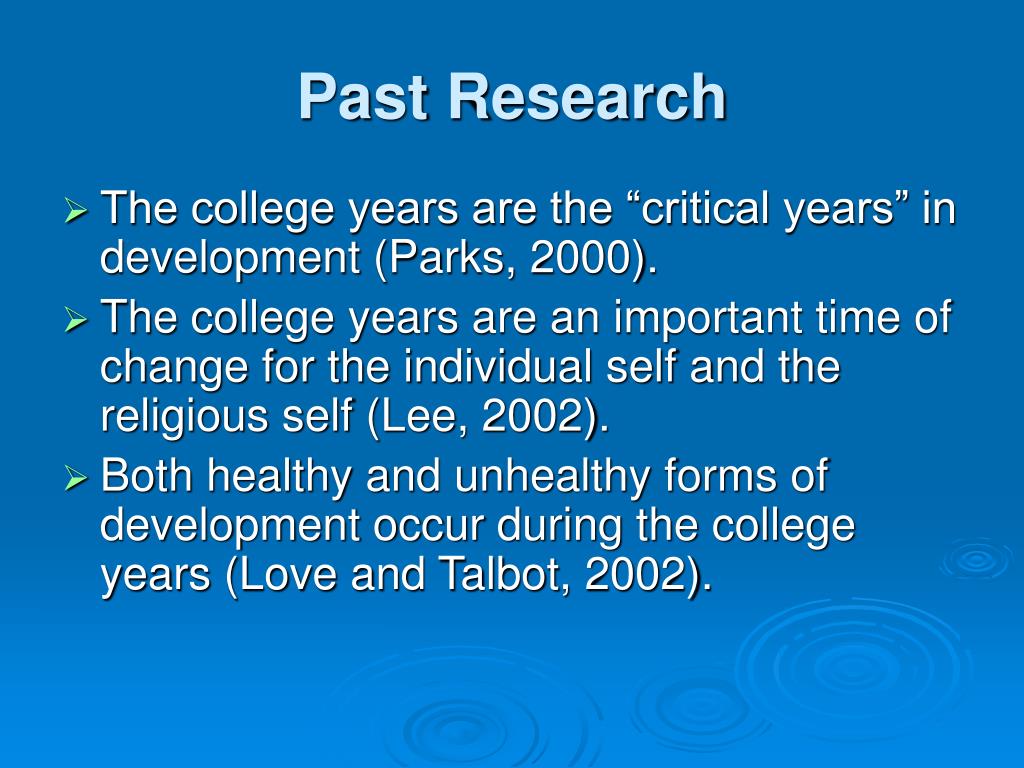 Past Research

➢ The college years are the “critical years” in development (Parks, 2000).

➢ The college years are an important time of change for the individual self and the religious self (Lee, 2002).

➢ Both healthy and unhealthy forms of development occur during the college years (Love and Talbot, 2002).